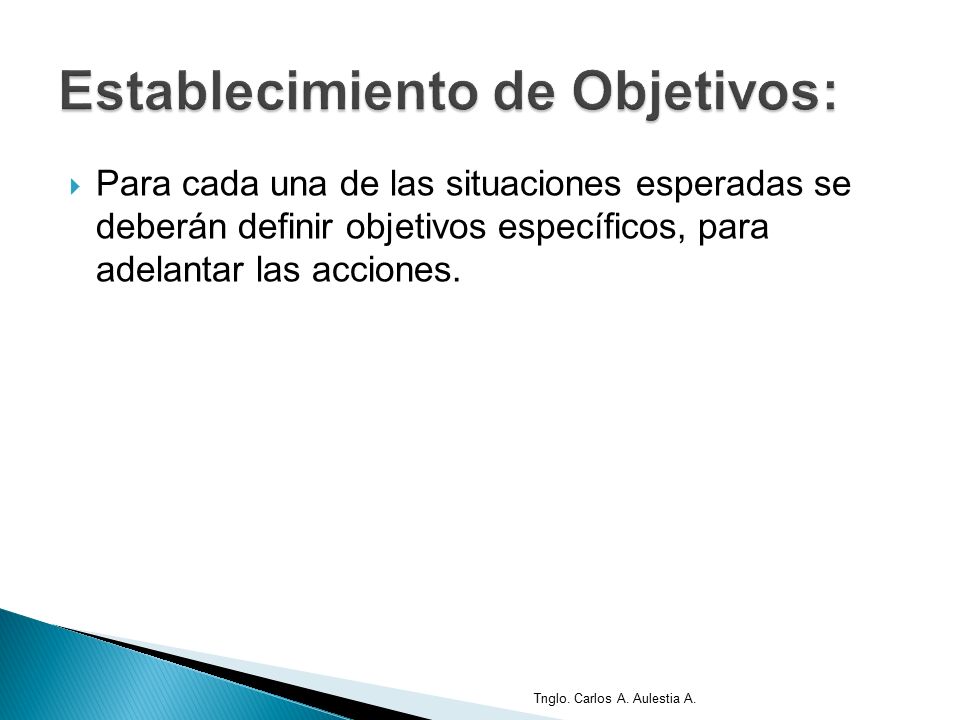 Establecimiento de Objetivos:

Para cada una de las situaciones esperadas se deberán definir objetivos específicos, para adelantar las acciones.

Tnglo. Carlos A. Aulestia A.